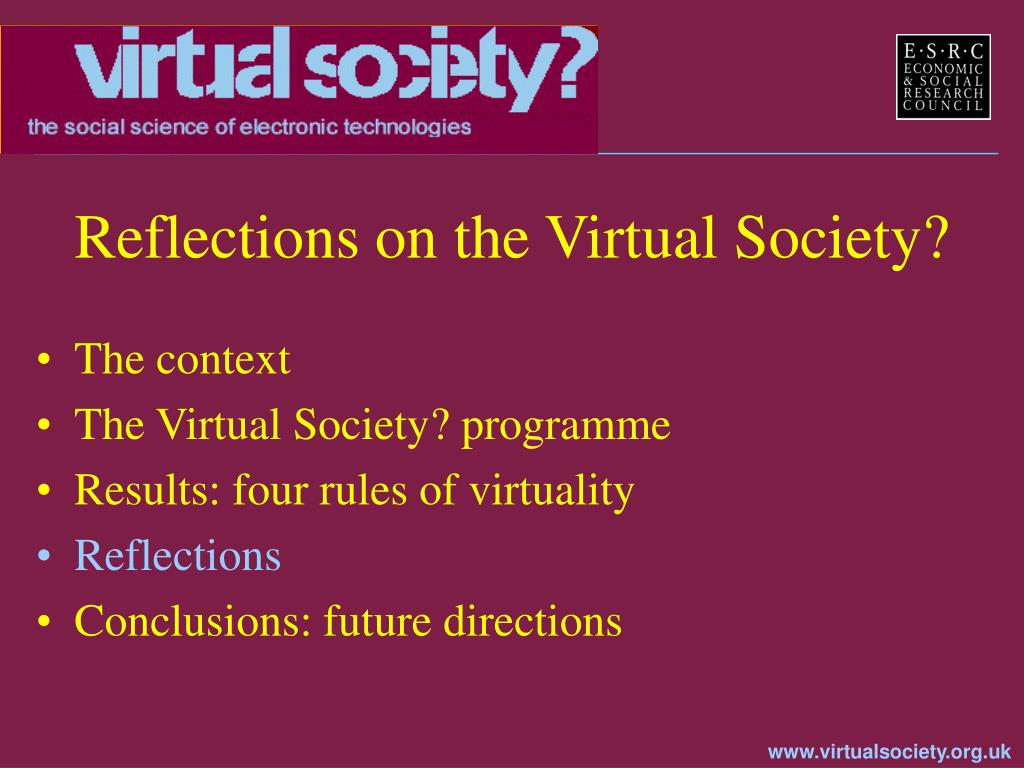 virtual society?
the social science of electronic technologies

E·S·R·C
ECONOMIC
& SOCIAL
RESEARCH
COUNCIL

Reflections on the Virtual Society?

• The context
• The Virtual Society? programme
• Results: four rules of virtuality
• Reflections
• Conclusions: future directions

www.virtualsociety.org.uk